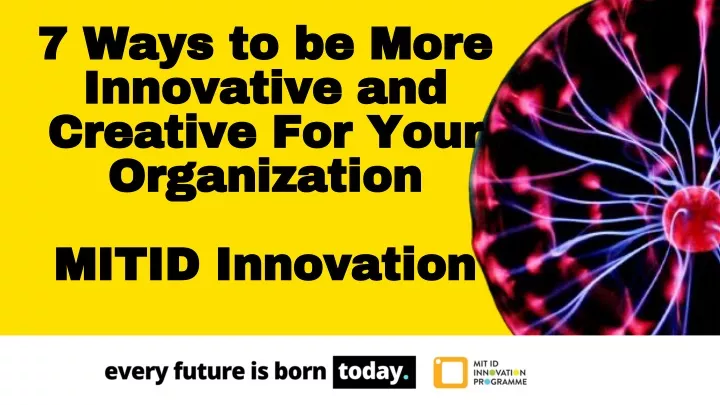 7 Ways to be More Innovative and Creative For Your Organization

MITID Innovation

every future is born today.

MIT ID INNOVATION PROGRAMME